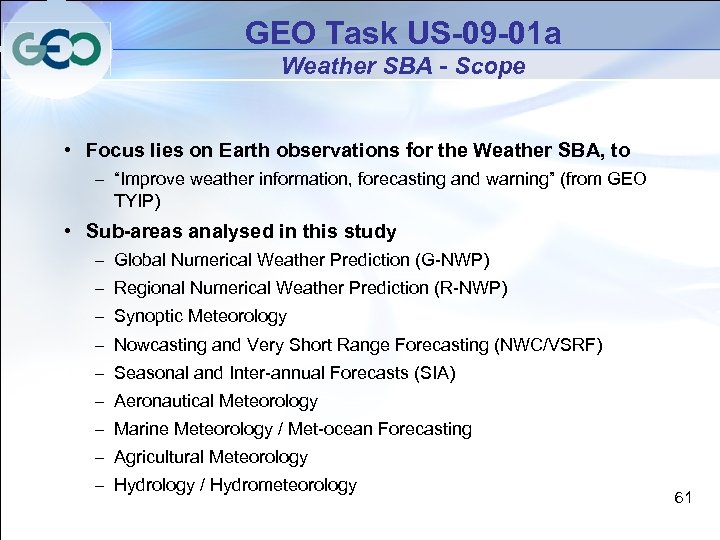 GEO

GEO Task US-09-01a
Weather SBA - Scope

• Focus lies on Earth observations for the Weather SBA, to
– "Improve weather information, forecasting and warning" (from GEO TYIP)

• Sub-areas analysed in this study
– Global Numerical Weather Prediction (G-NWP)
– Regional Numerical Weather Prediction (R-NWP)
– Synoptic Meteorology
– Nowcasting and Very Short Range Forecasting (NWC/VSRF)
– Seasonal and Inter-annual Forecasts (SIA)
– Aeronautical Meteorology
– Marine Meteorology / Met-ocean Forecasting
– Agricultural Meteorology
– Hydrology / Hydrometeorology

61